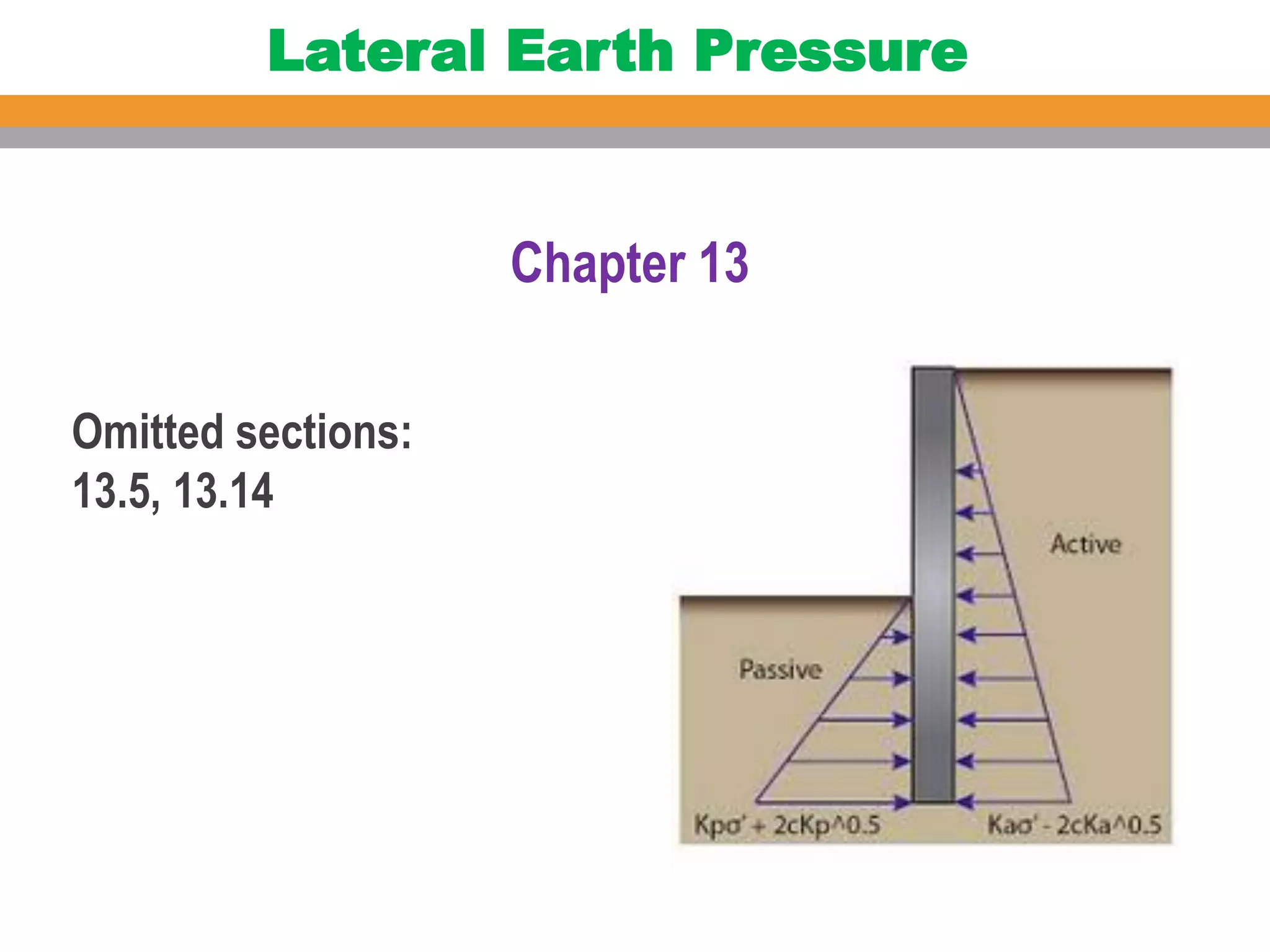 Lateral Earth Pressure

Chapter 13

Omitted sections:
13.5, 13.14

Active

Passive

Kpσ' + 2cKp^0.5

Kaσ' - 2cKa^0.5